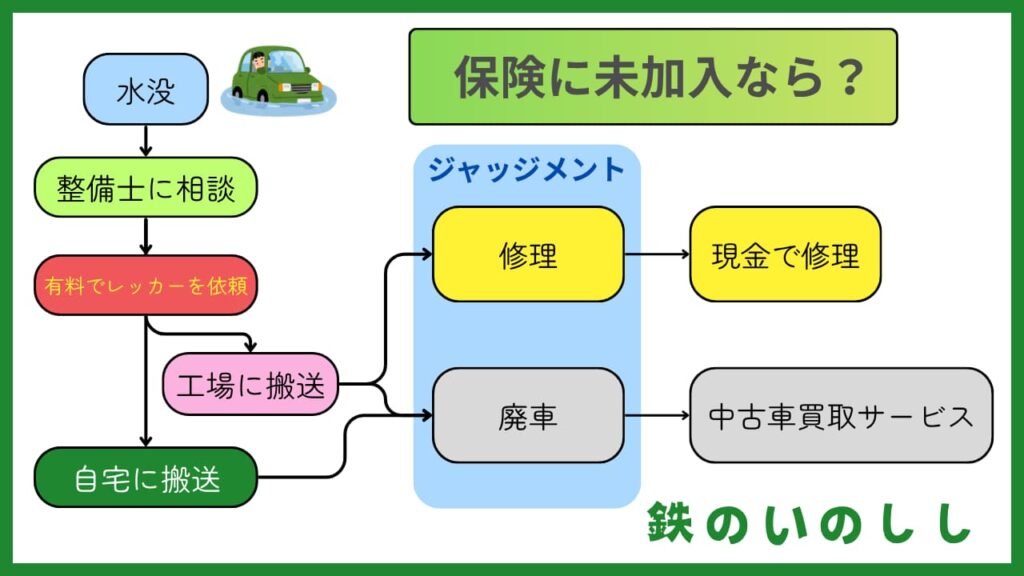 保険に未加入なら？

水没

整備士に相談

有料でレッカーを依頼

工場に搬送

自宅に搬送

ジャッジメント

修理

廃車

現金で修理

中古車買取サービス

鉄のいのしし